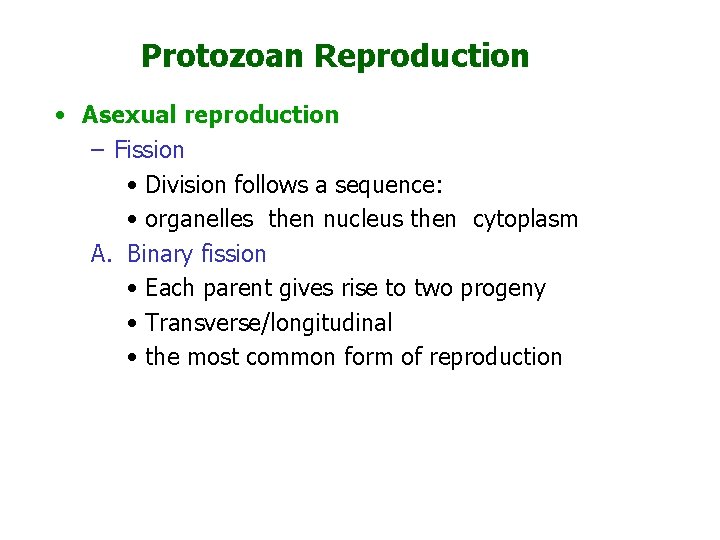 Protozoan Reproduction

• Asexual reproduction
– Fission
• Division follows a sequence:
• organelles then nucleus then cytoplasm
A. Binary fission
• Each parent gives rise to two progeny
• Transverse/longitudinal
• the most common form of reproduction